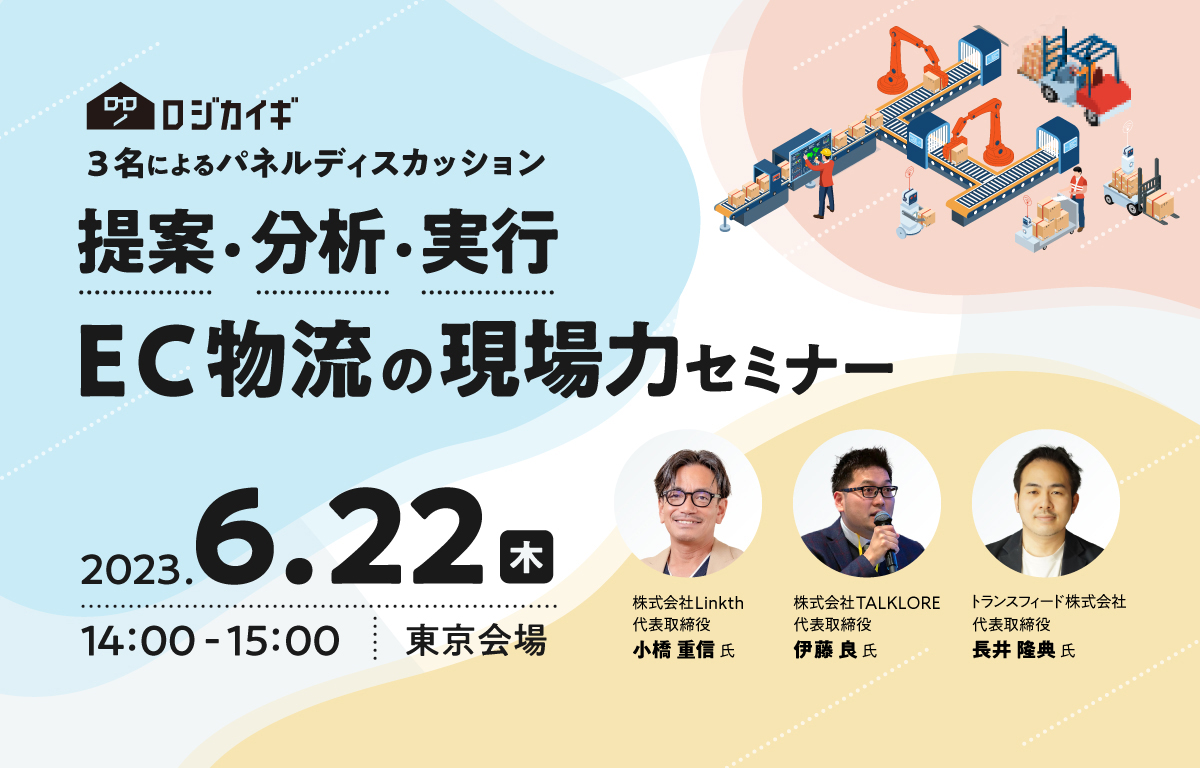 ロジカイギ

３名によるパネルディスカッション

提案・分析・実行

ＥＣ物流の現場力セミナー

2023.6.22 木

14:00 - 15:00 東京会場

株式会社Linkth
代表取締役
小橋 重信 氏

株式会社TALKLORE
代表取締役
伊藤 良 氏

トランスフィード株式会社
代表取締役
長井 隆典 氏